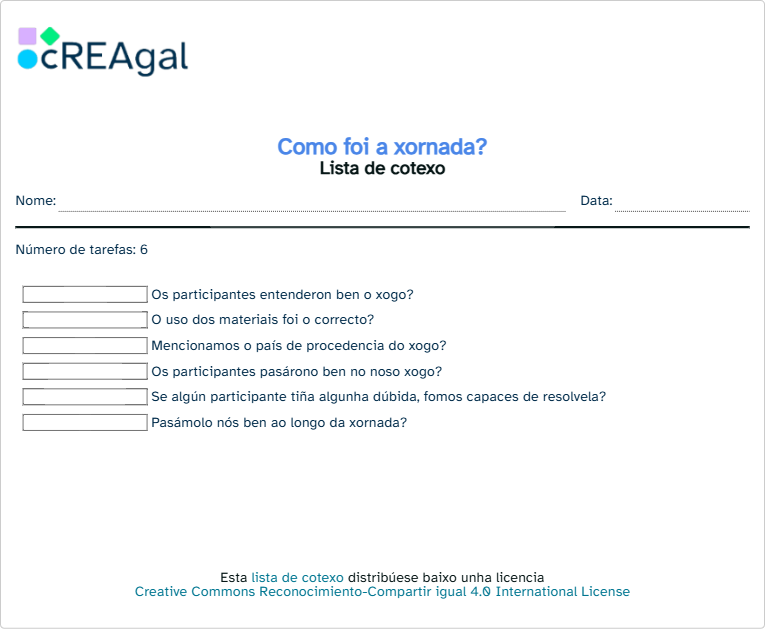 cREAgal

Como foi a xornada?
Lista de cotexo

Nome: Data:

Número de tarefas: 6

Os participantes entenderon ben o xogo?
O uso dos materiais foi o correcto?
Mencionamos o país de procedencia do xogo?
Os participantes pasárono ben no noso xogo?
Se algún participante tiña algunha dúbida, fomos capaces de resolvela?
Pasámolo nós ben ao longo da xornada?

Esta lista de cotexo distribúese baixo unha licencia Creative Commons Reconocimiento-Compartir igual 4.0 International License